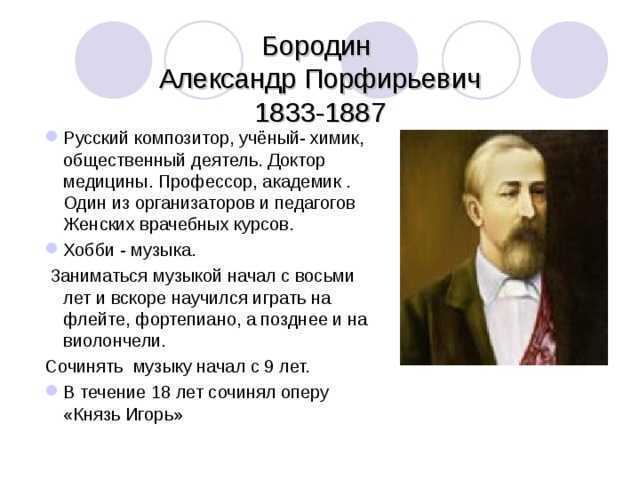 Бородин
Александр Порфирьевич
1833-1887

Русский композитор, учёный- химик, общественный деятель. Доктор медицины. Профессор, академик . Один из организаторов и педагогов Женских врачебных курсов.

Хобби - музыка.

Заниматься музыкой начал с восьми лет и вскоре научился играть на флейте, фортепиано, а позднее и на виолончели.

Сочинять музыку начал с 9 лет.

В течение 18 лет сочинял оперу «Князь Игорь»